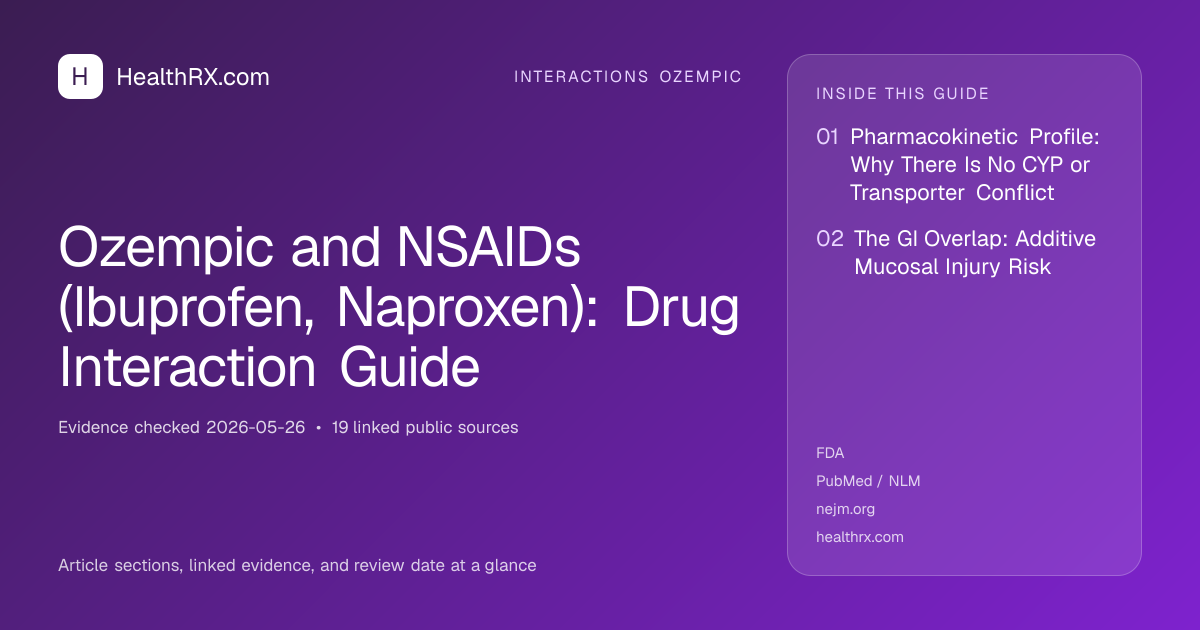 H HealthRX.com

INTERACTIONS OZEMPIC

Ozempic and NSAIDs (Ibuprofen, Naproxen): Drug Interaction Guide

Evidence checked 2026-05-26 • 19 linked public sources

Article sections, linked evidence, and review date at a glance

INSIDE THIS GUIDE

01 Pharmacokinetic Profile: Why There Is No CYP or Transporter Conflict

02 The GI Overlap: Additive Mucosal Injury Risk

FDA

PubMed / NLM

nejm.org

healthrx.com